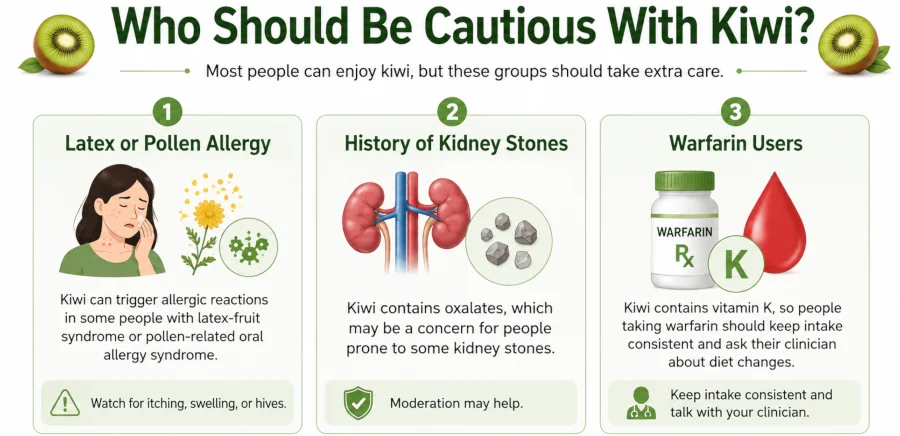 Who Should Be Cautious With Kiwi?

Most people can enjoy kiwi, but these groups should take extra care.

1

Latex or Pollen Allergy

Kiwi can trigger allergic reactions in some people with latex-fruit syndrome or pollen-related oral allergy syndrome.

Watch for itching, swelling, or hives.

2

History of Kidney Stones

Kiwi contains oxalates, which may be a concern for people prone to some kidney stones.

Moderation may help.

3

Warfarin Users

WARFARIN

Rx

K

Kiwi contains vitamin K, so people taking warfarin should keep intake consistent and ask their clinician about diet changes.

Keep intake consistent and talk with your clinician.